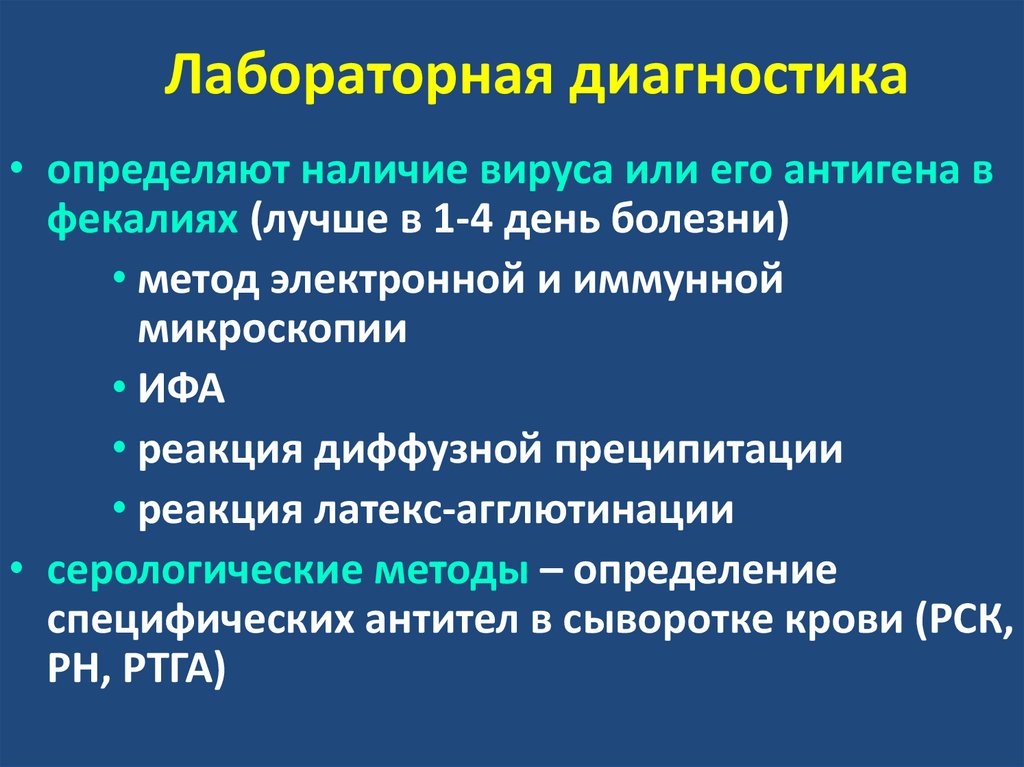 Лабораторная диагностика

• определяют наличие вируса или его антигена в фекалиях (лучше в 1-4 день болезни)

• метод электронной и иммунной микроскопии

• ИФА

• реакция диффузной преципитации

• реакция латекс-агглютинации

• серологические методы – определение специфических антител в сыворотке крови (РСК, РН, РТГА)